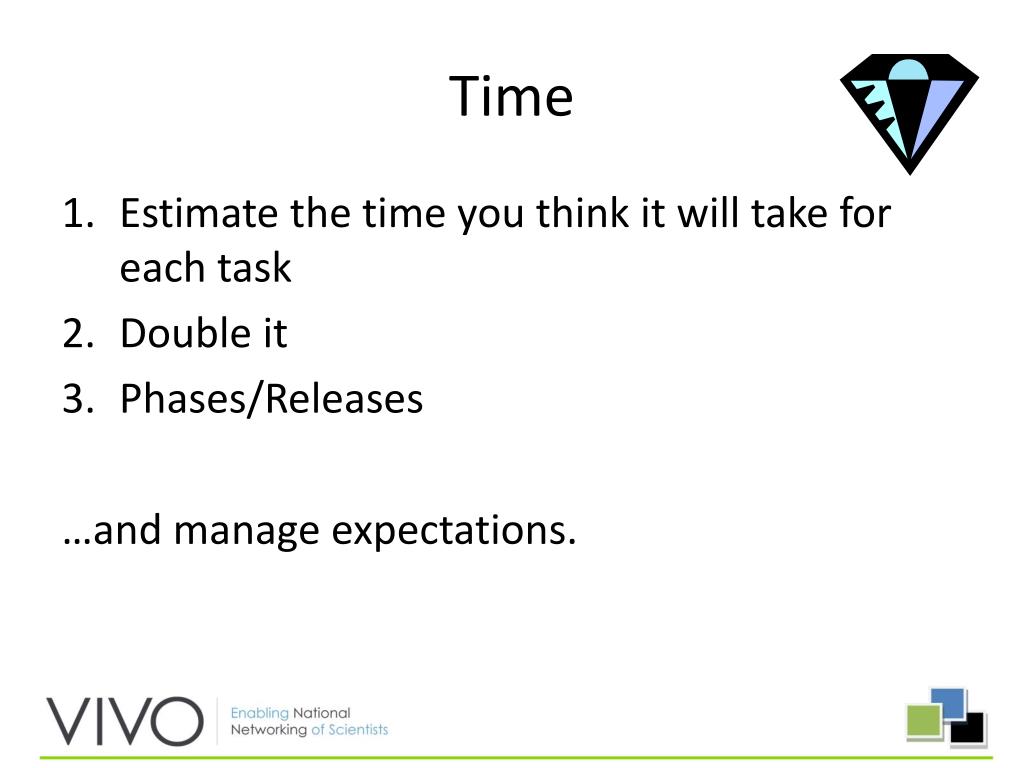 Time

1. Estimate the time you think it will take for each task
2. Double it
3. Phases/Releases

…and manage expectations.

VIVO Enabling National Networking of Scientists